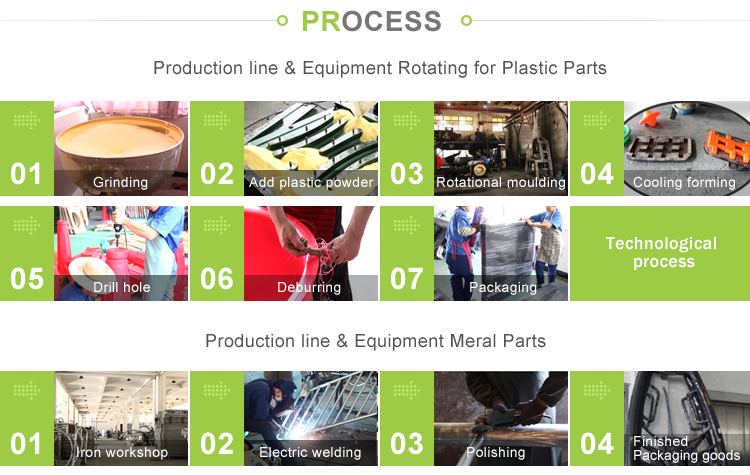 PROCESS

Production line & Equipment Rotating for Plastic Parts

01 Grinding

02 Add plastic powder

03 Rotational moulding

04 Cooling forming

05 Drill hole

06 Deburring

07 Packaging

Technological process

Production line & Equipment Meral Parts

01 Iron workshop

02 Electric welding

03 Polishing

04 Finished Packaging goods